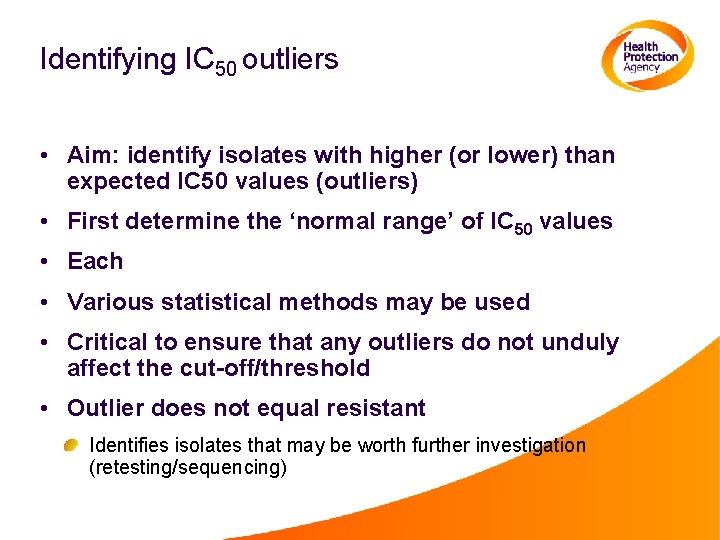 Identifying $IC_{50}$ outliers

Health Protection Agency

• Aim: identify isolates with higher (or lower) than expected IC50 values (outliers)

• First determine the 'normal range' of $IC_{50}$ values

• Each

• Various statistical methods may be used

• Critical to ensure that any outliers do not unduly affect the cut-off/threshold

• Outlier does not equal resistant

Identifies isolates that may be worth further investigation (retesting/sequencing)